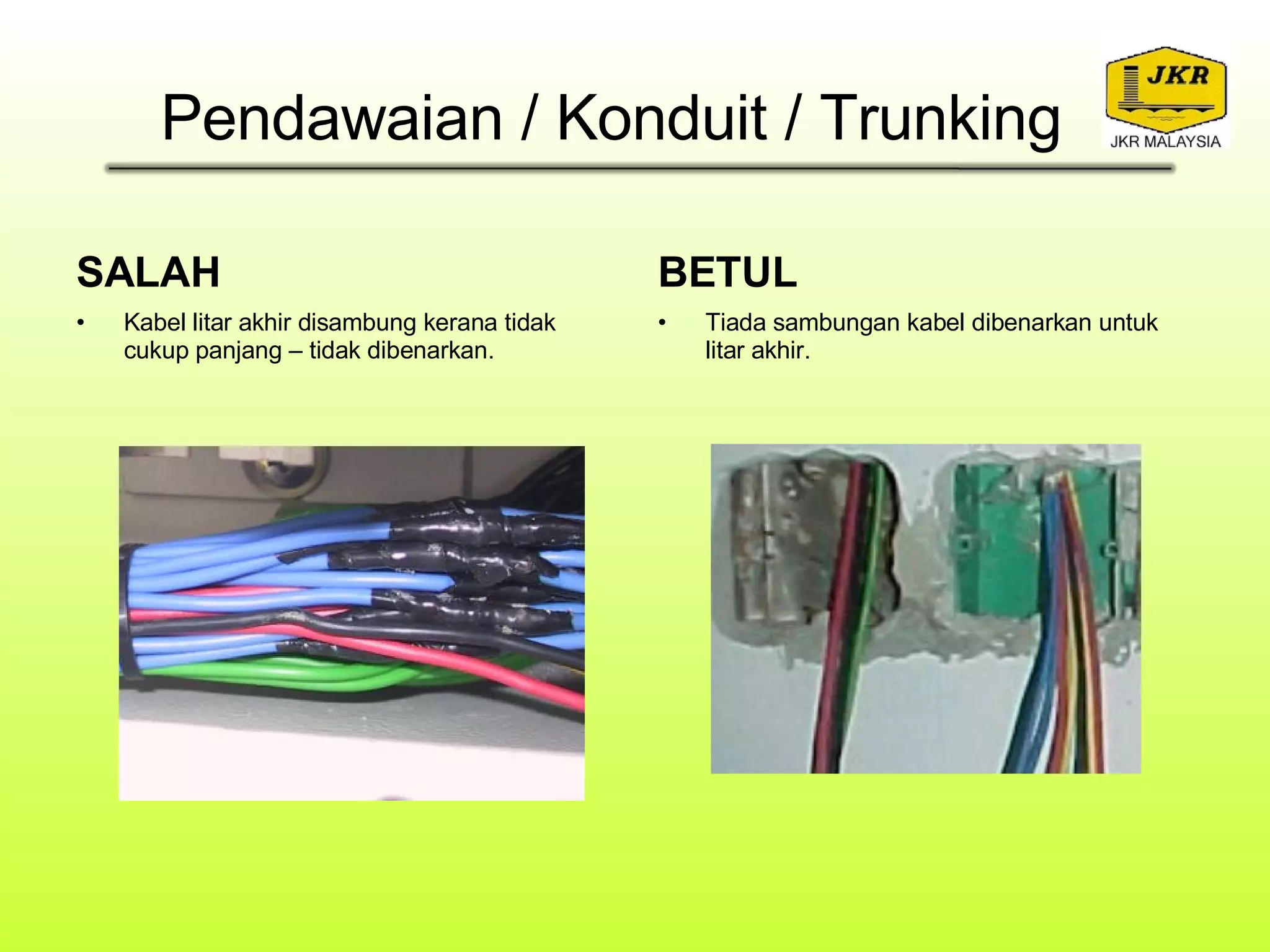 Pendawaian / Konduit / Trunking

JKR
JKR MALAYSIA

SALAH

• Kabel litar akhir disambung kerana tidak cukup panjang – tidak dibenarkan.

BETUL

• Tiada sambungan kabel dibenarkan untuk litar akhir.